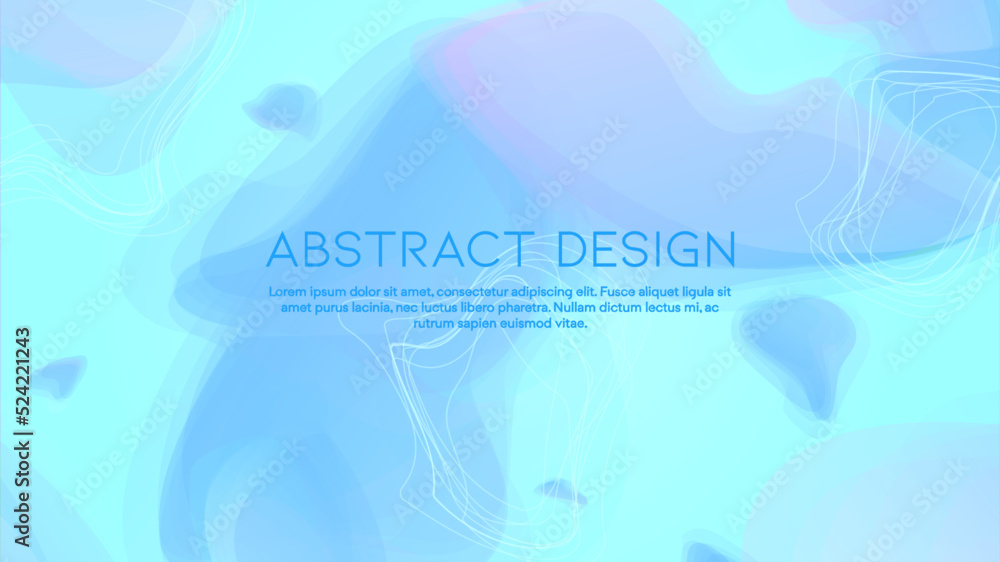 ABSTRACT DESIGN

Lorem ipsum dolor sit amet, consectetur adipiscing elit. Fusce aliquet ligula sit amet purus lacinia, nec luctus libero pharetra. Nullam dictum lectus mi, ac rutrum sapien euismod vitae.

Adobe Stock | #524221243